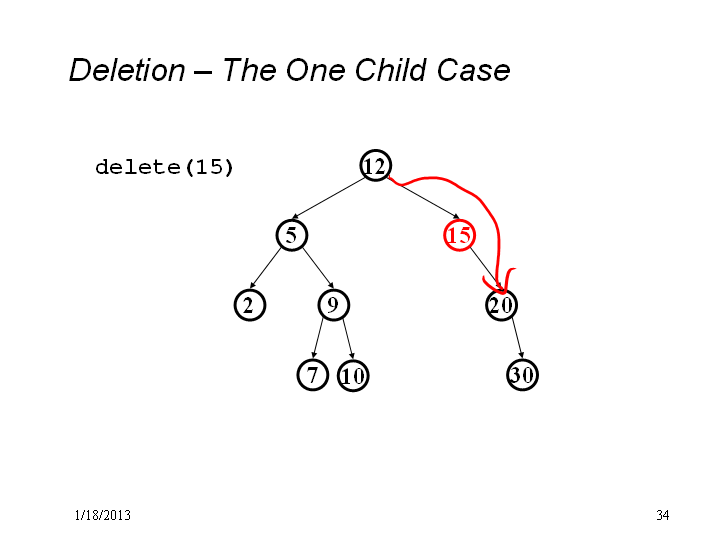 Deletion – The One Child Case

delete(15)

12
5
15
2
9
20
7
10
30

1/18/2013

34